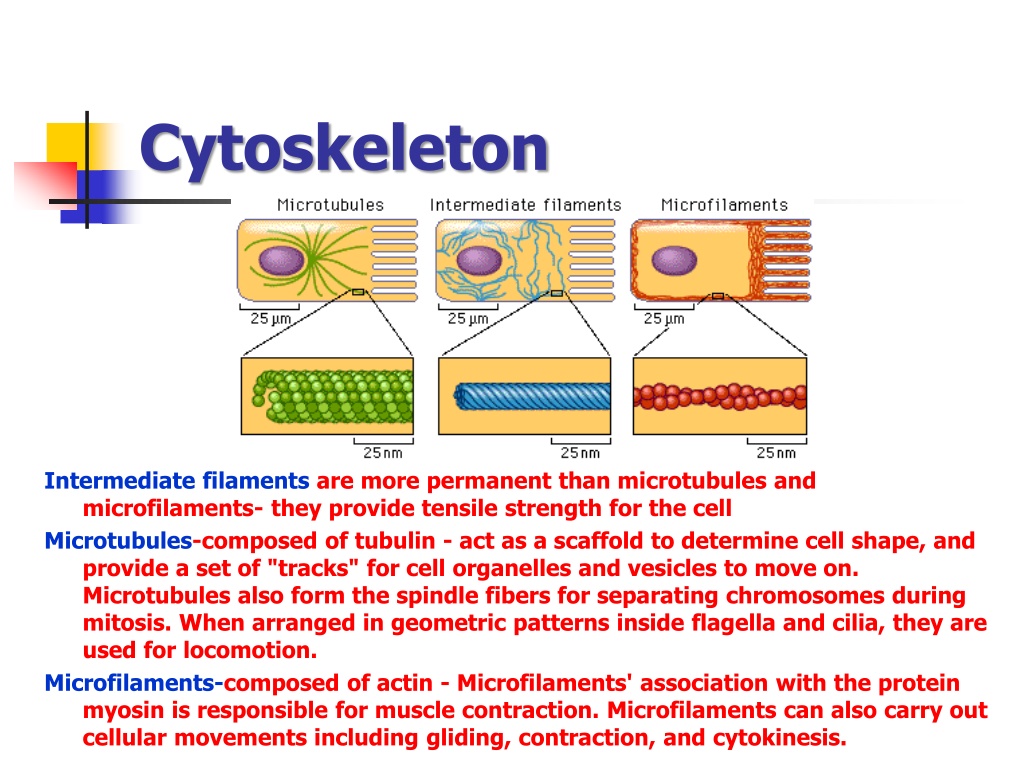 Cytoskeleton

Microtubules

Intermediate filaments

Microfilaments

25 µm

25 µm

25 µm

25nm

25nm

25nm

Intermediate filaments are more permanent than microtubules and microfilaments- they provide tensile strength for the cell

Microtubules-composed of tubulin - act as a scaffold to determine cell shape, and provide a set of "tracks" for cell organelles and vesicles to move on. Microtubules also form the spindle fibers for separating chromosomes during mitosis. When arranged in geometric patterns inside flagella and cilia, they are used for locomotion.

Microfilaments-composed of actin - Microfilaments' association with the protein myosin is responsible for muscle contraction. Microfilaments can also carry out cellular movements including gliding, contraction, and cytokinesis.